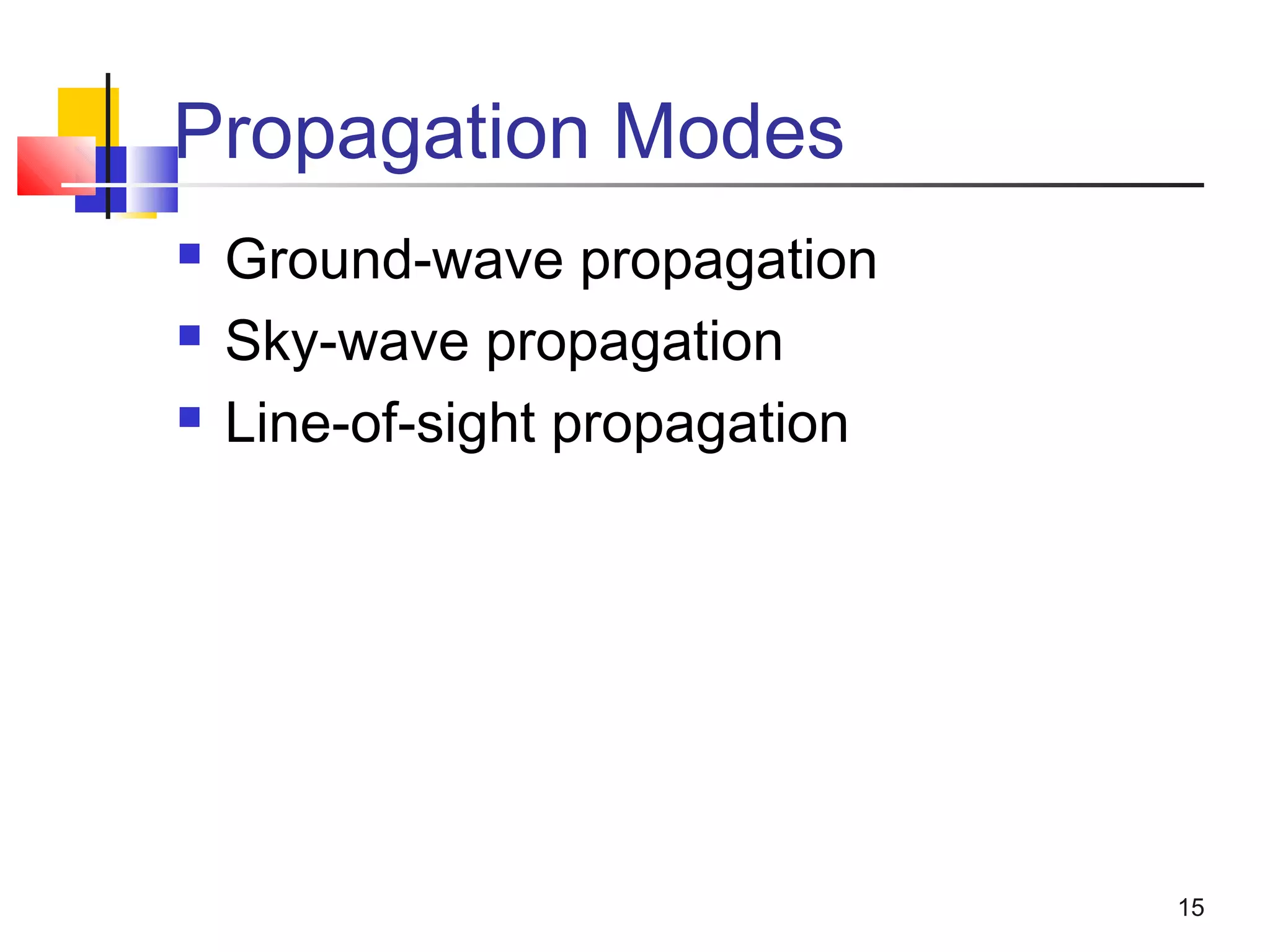 Propagation Modes

- Ground-wave propagation
- Sky-wave propagation
- Line-of-sight propagation

15